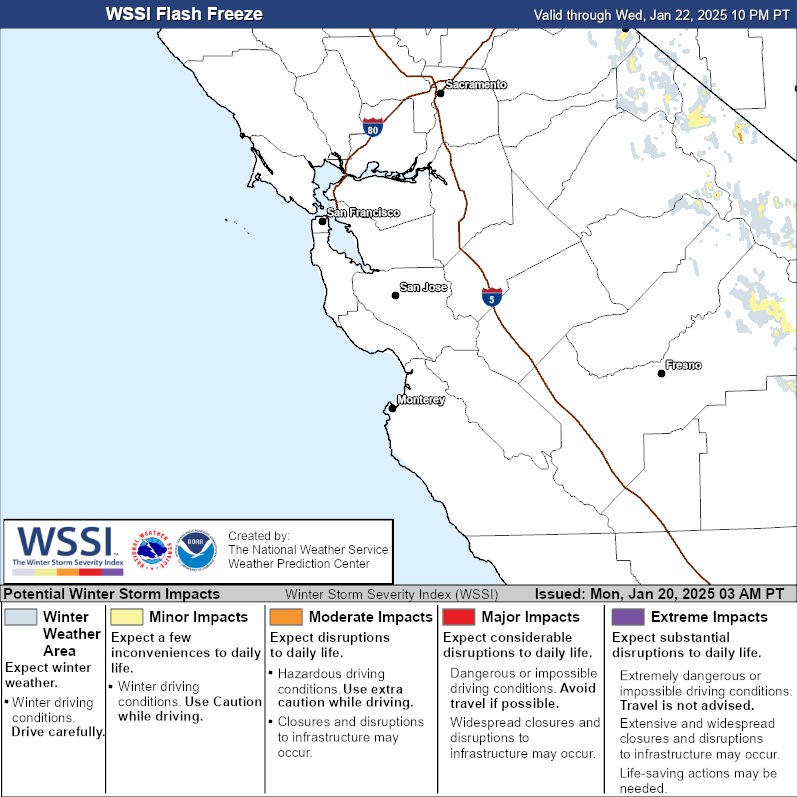 WSSI Flash Freeze

Valid through Wed, Jan 22, 2025 10 PM PT

Sacramento
80
San Francisco
San Jose
5
Fresno
Monterey

WSSI
The Winter Storm Severity Index

NATIONAL WEATHER SERVICE
NOAA

Created by:
The National Weather Service
Weather Prediction Center

Potential Winter Storm Impacts
Winter Storm Severity Index (WSSI)
Issued: Mon, Jan 20, 2025 03 AM PT

Winter Weather Area
Expect winter weather.
• Winter driving conditions. Drive carefully.

Minor Impacts
Expect a few inconveniences to daily life.
• Winter driving conditions. Use Caution while driving.

Moderate Impacts
Expect disruptions to daily life.
• Hazardous driving conditions. Use extra caution while driving.
• Closures and disruptions to infrastructure may occur.

Major Impacts
Expect considerable disruptions to daily life.
Dangerous or impossible driving conditions. Avoid travel if possible.
Widespread closures and disruptions to infrastructure may occur.

Extreme Impacts
Expect substantial disruptions to daily life.
Extremely dangerous or impossible driving conditions. Travel is not advised.
Extensive and widespread closures and disruptions to infrastructure may occur.
Life-saving actions may be needed.